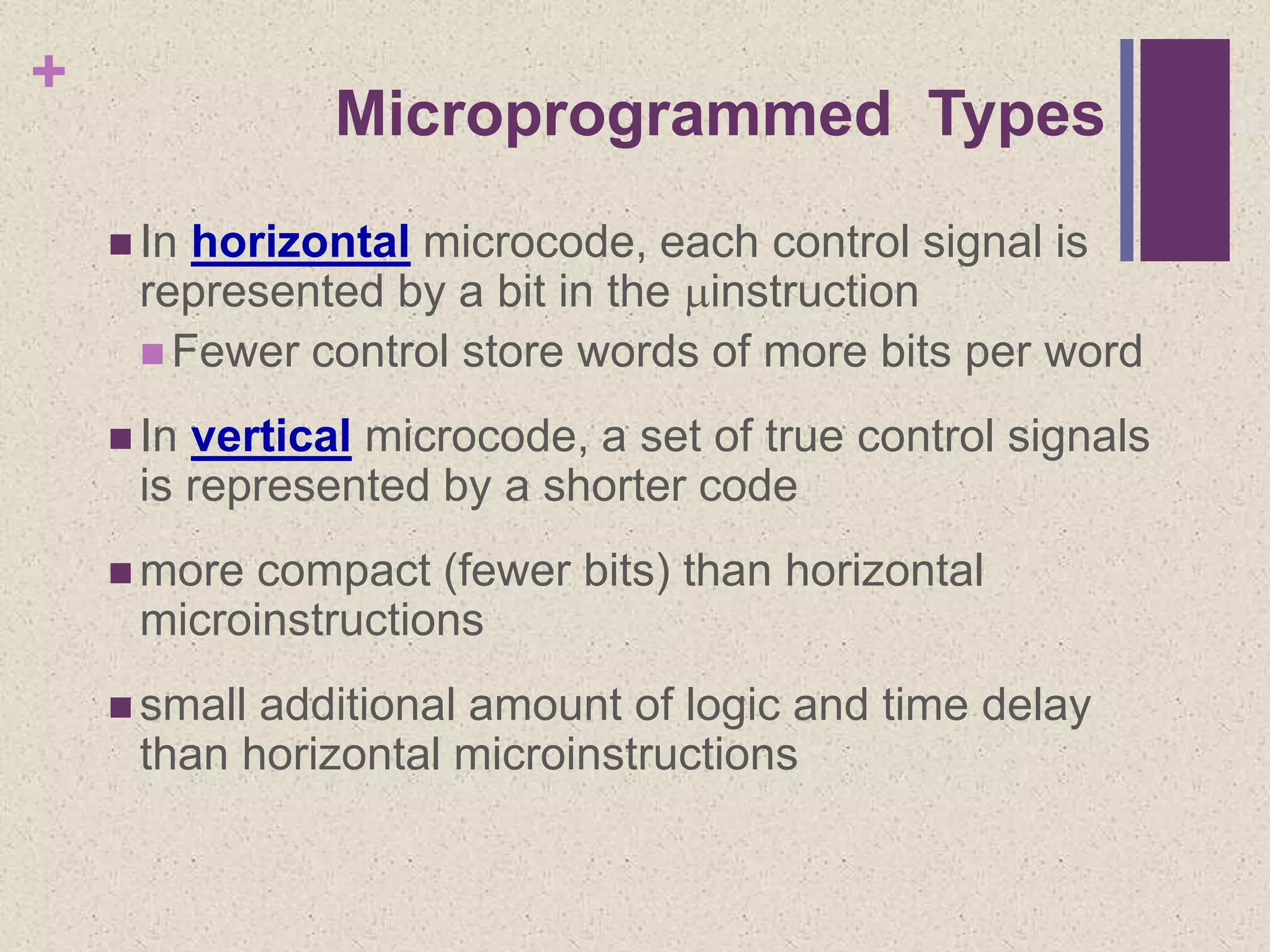 +

Microprogrammed Types

In horizontal microcode, each control signal is represented by a bit in the μinstruction

Fewer control store words of more bits per word

In vertical microcode, a set of true control signals is represented by a shorter code

more compact (fewer bits) than horizontal microinstructions

small additional amount of logic and time delay than horizontal microinstructions